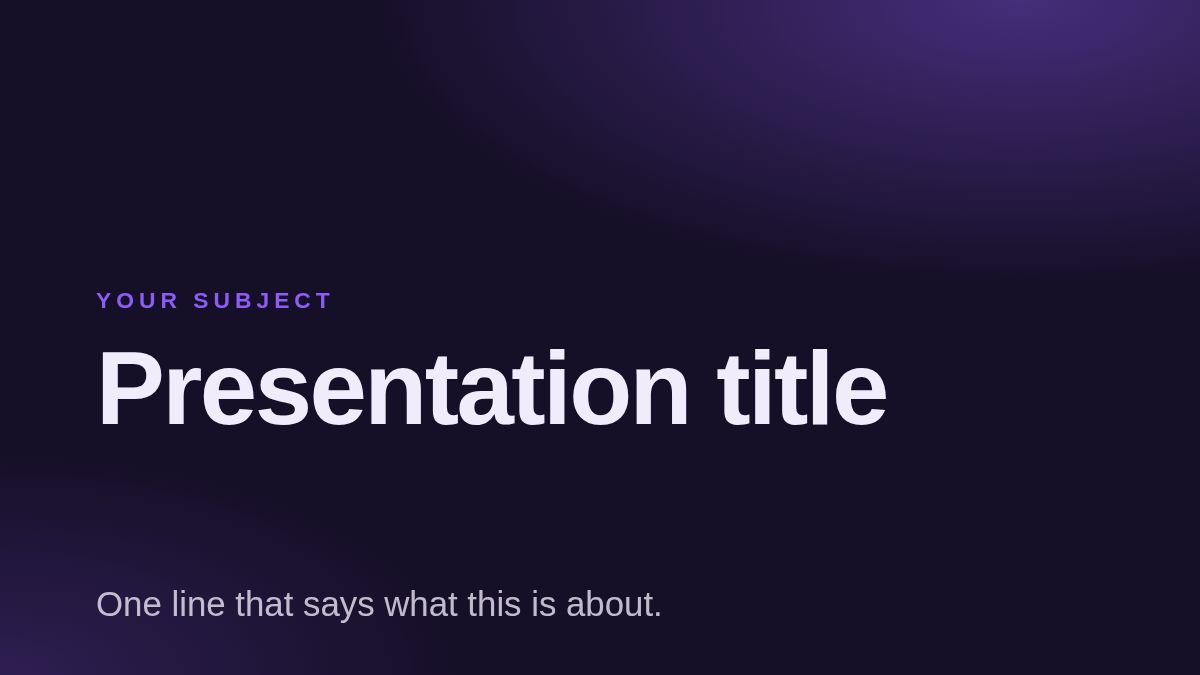 YOUR SUBJECT

Presentation title

One line that says what this is about.